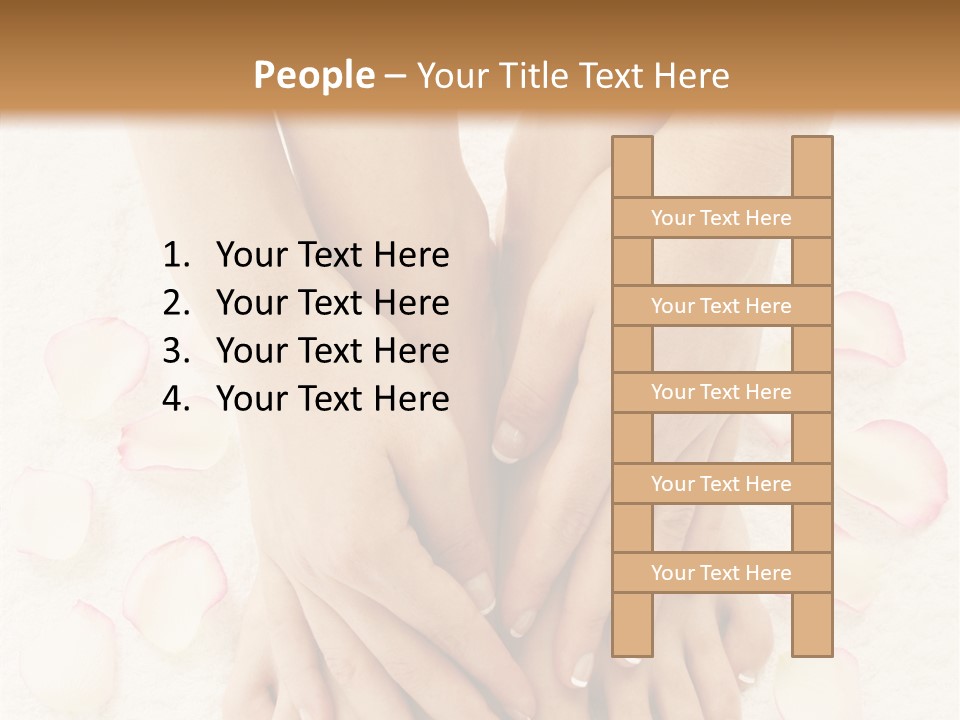 People – Your Title Text Here

1. Your Text Here
2. Your Text Here
3. Your Text Here
4. Your Text Here

Your Text Here

Your Text Here

Your Text Here

Your Text Here

Your Text Here